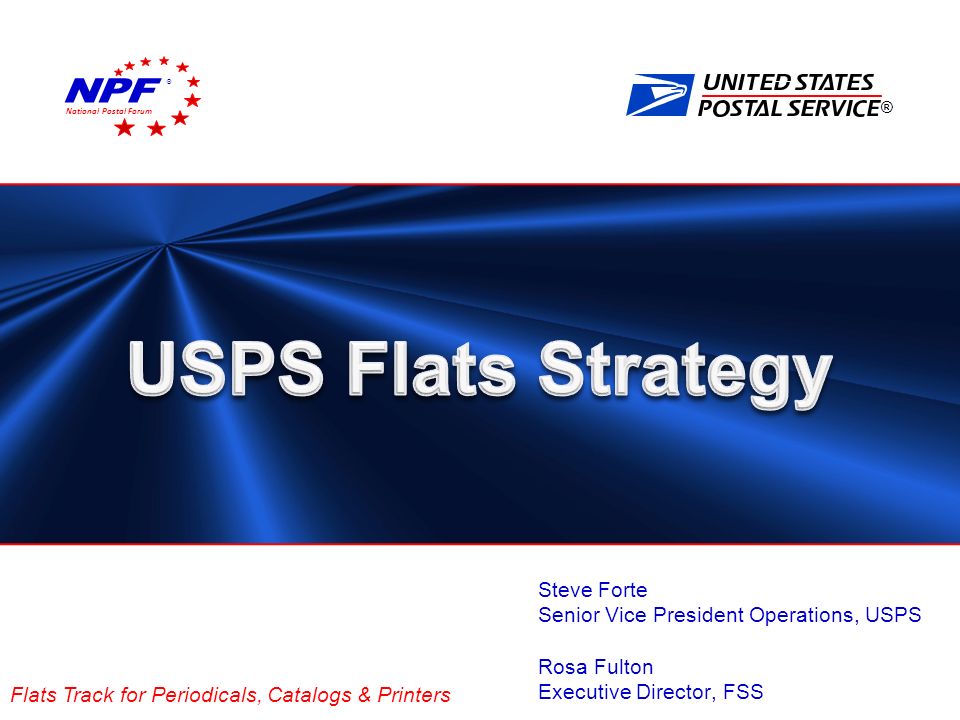 NPF®
National Postal Forum

UNITED STATES
POSTAL SERVICE®

USPS Flats Strategy

Steve Forte
Senior Vice President Operations, USPS

Rosa Fulton
Executive Director, FSS

Flats Track for Periodicals, Catalogs & Printers